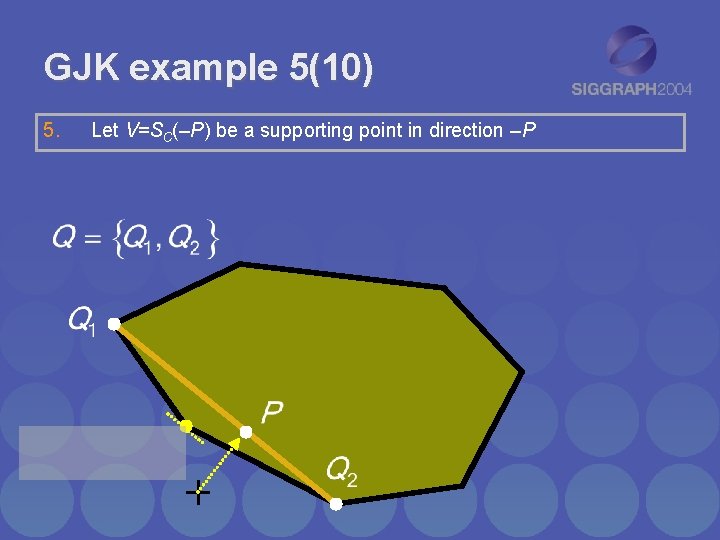 GJK example 5(10)

SIGGRAPH2004

5. Let $V=S_C(-P)$ be a supporting point in direction $-P$

$Q = \{Q_1, Q_2\}$

$Q_1$

$P$

$Q_2$